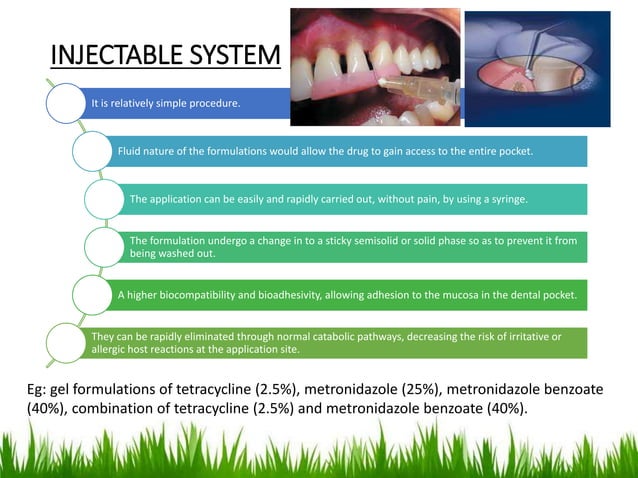 INJECTABLE SYSTEM

It is relatively simple procedure.

Fluid nature of the formulations would allow the drug to gain access to the entire pocket.

The application can be easily and rapidly carried out, without pain, by using a syringe.

The formulation undergo a change in to a sticky semisolid or solid phase so as to prevent it from being washed out.

A higher biocompatibility and bioadhesivity, allowing adhesion to the mucosa in the dental pocket.

They can be rapidly eliminated through normal catabolic pathways, decreasing the risk of irritative or allergic host reactions at the application site.

Eg: gel formulations of tetracycline (2.5%), metronidazole (25%), metronidazole benzoate (40%), combination of tetracycline (2.5%) and metronidazole benzoate (40%).